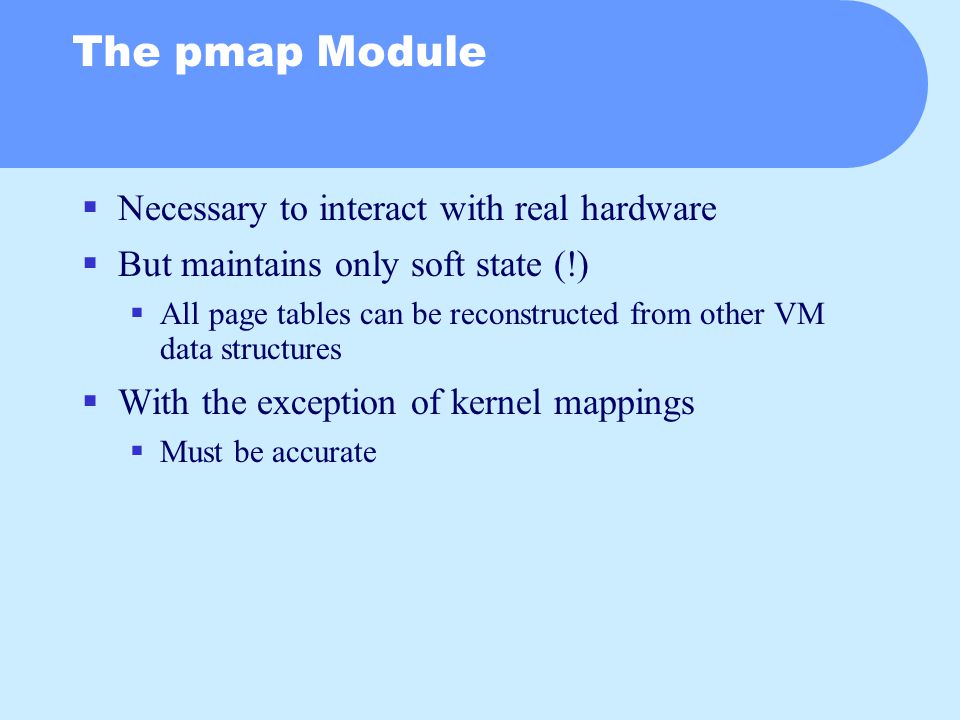 The pmap Module

▪ Necessary to interact with real hardware

▪ But maintains only soft state (!)

▪ All page tables can be reconstructed from other VM data structures

▪ With the exception of kernel mappings

▪ Must be accurate